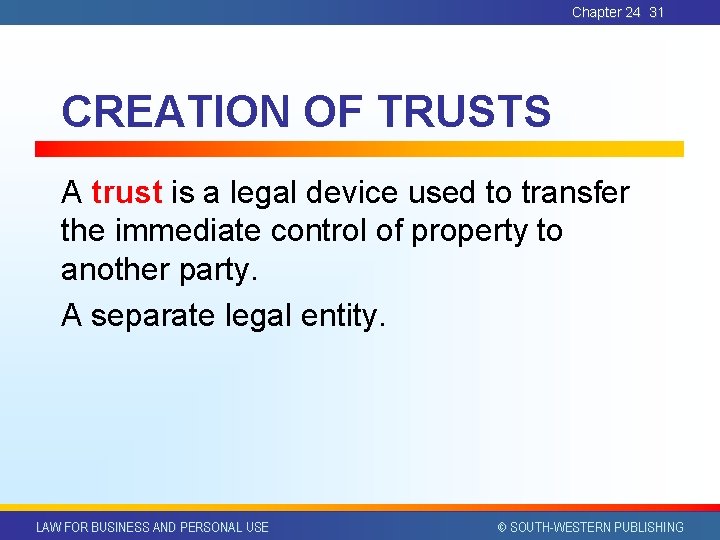 Chapter 24 31

CREATION OF TRUSTS

A trust is a legal device used to transfer the immediate control of property to another party.

A separate legal entity.

LAW FOR BUSINESS AND PERSONAL USE

© SOUTH-WESTERN PUBLISHING